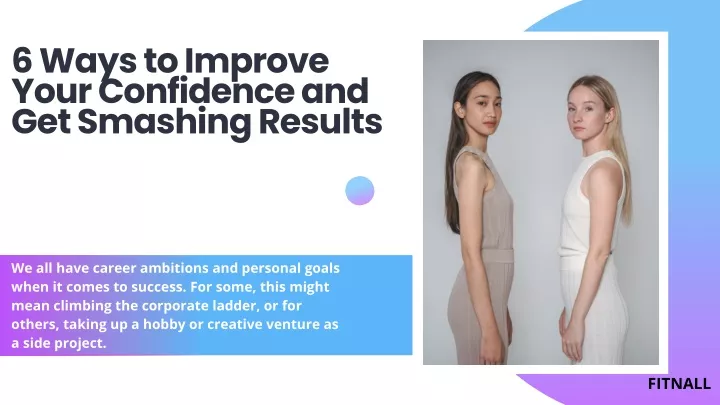 6 Ways to Improve Your Confidence and Get Smashing Results

We all have career ambitions and personal goals when it comes to success. For some, this might mean climbing the corporate ladder, or for others, taking up a hobby or creative venture as a side project.

FITNALL